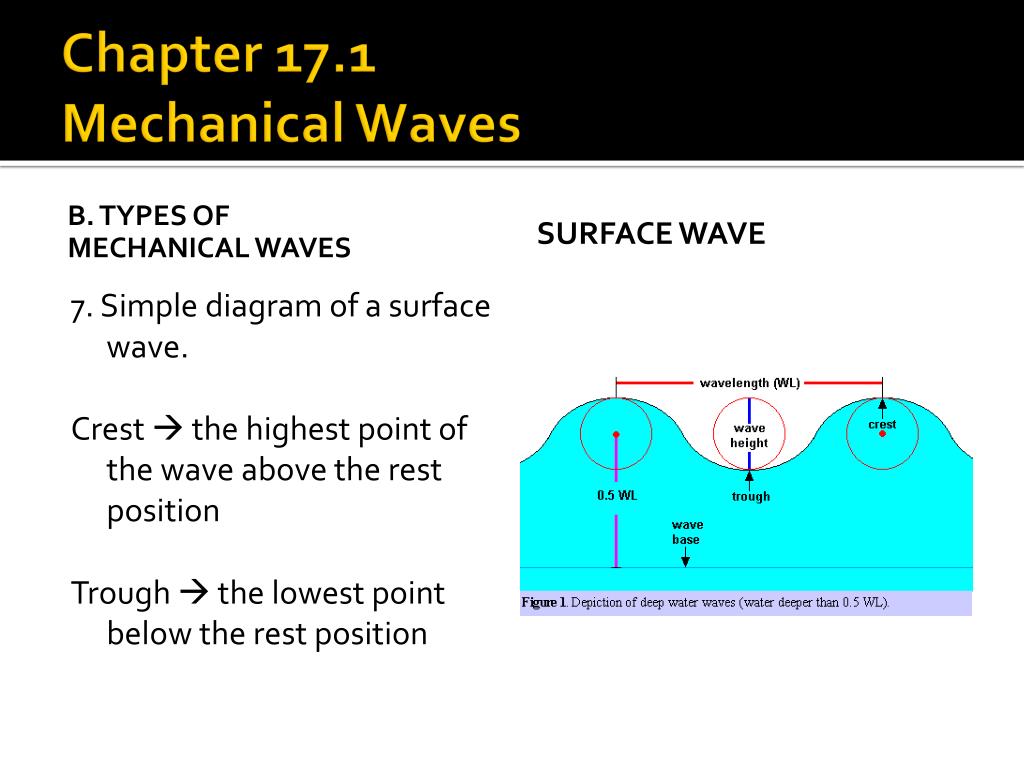 Chapter 17.1
Mechanical Waves

B. TYPES OF MECHANICAL WAVES

7. Simple diagram of a surface wave.

Crest → the highest point of the wave above the rest position

Trough → the lowest point below the rest position

SURFACE WAVE

wavelength (WL)

wave height

crest

0.5 WL

trough

wave base

Figure 1. Depiction of deep water waves (water deeper than 0.5 WL).